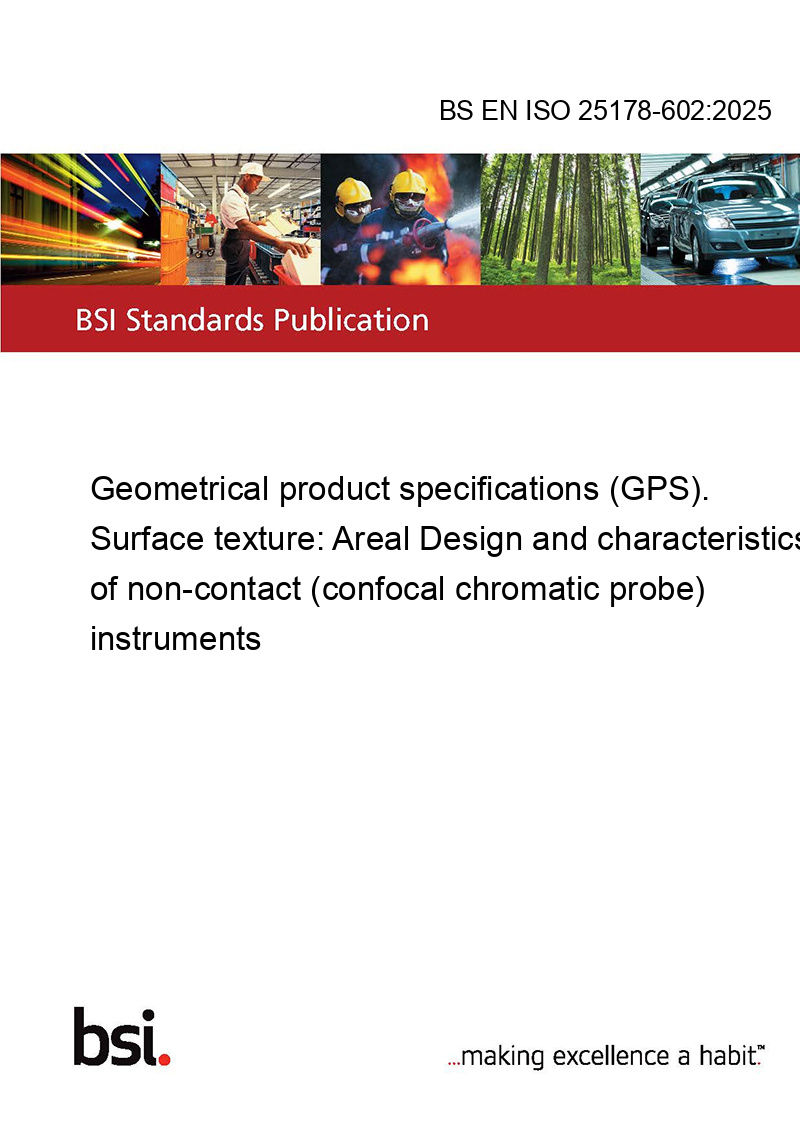 BS EN ISO 25178-602:2025

BSI Standards Publication

Geometrical product specifications (GPS). Surface texture: Areal Design and characteristics of non-contact (confocal chromatic probe) instruments

bsi.

...making excellence a habit.™